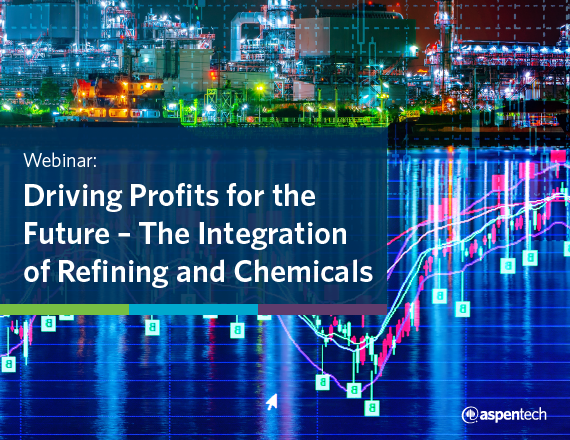 Webinar:

Driving Profits for the Future – The Integration of Refining and Chemicals

aspentech